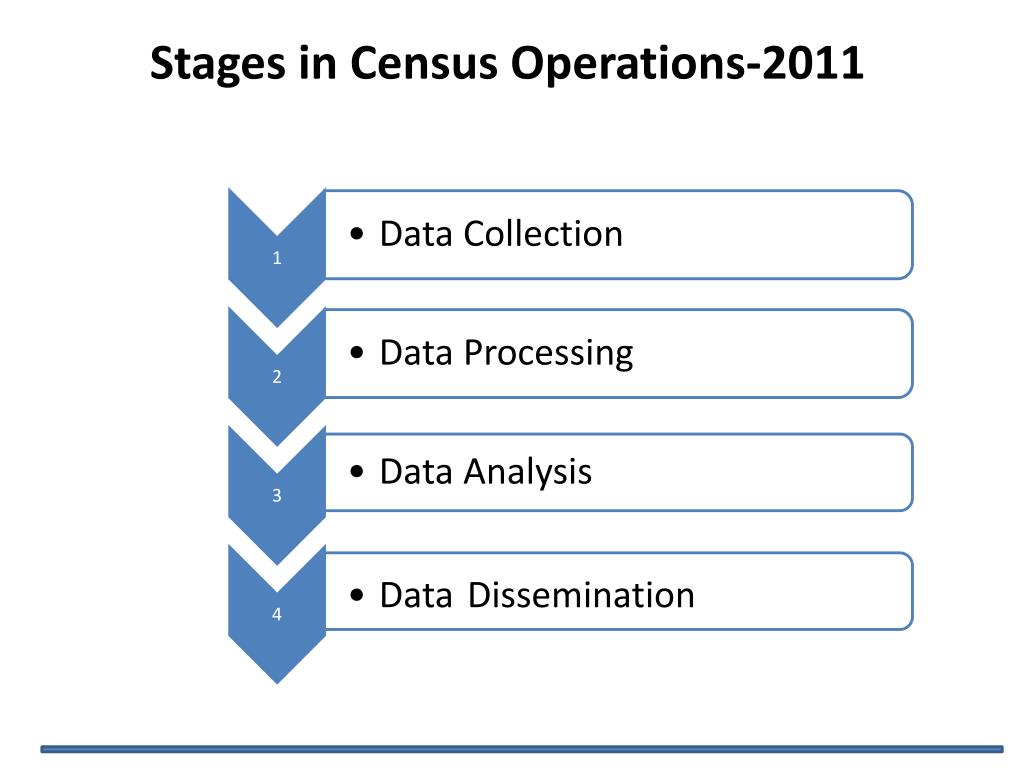 Stages in Census Operations-2011

1

• Data Collection

2

• Data Processing

3

• Data Analysis

4

• Data Dissemination